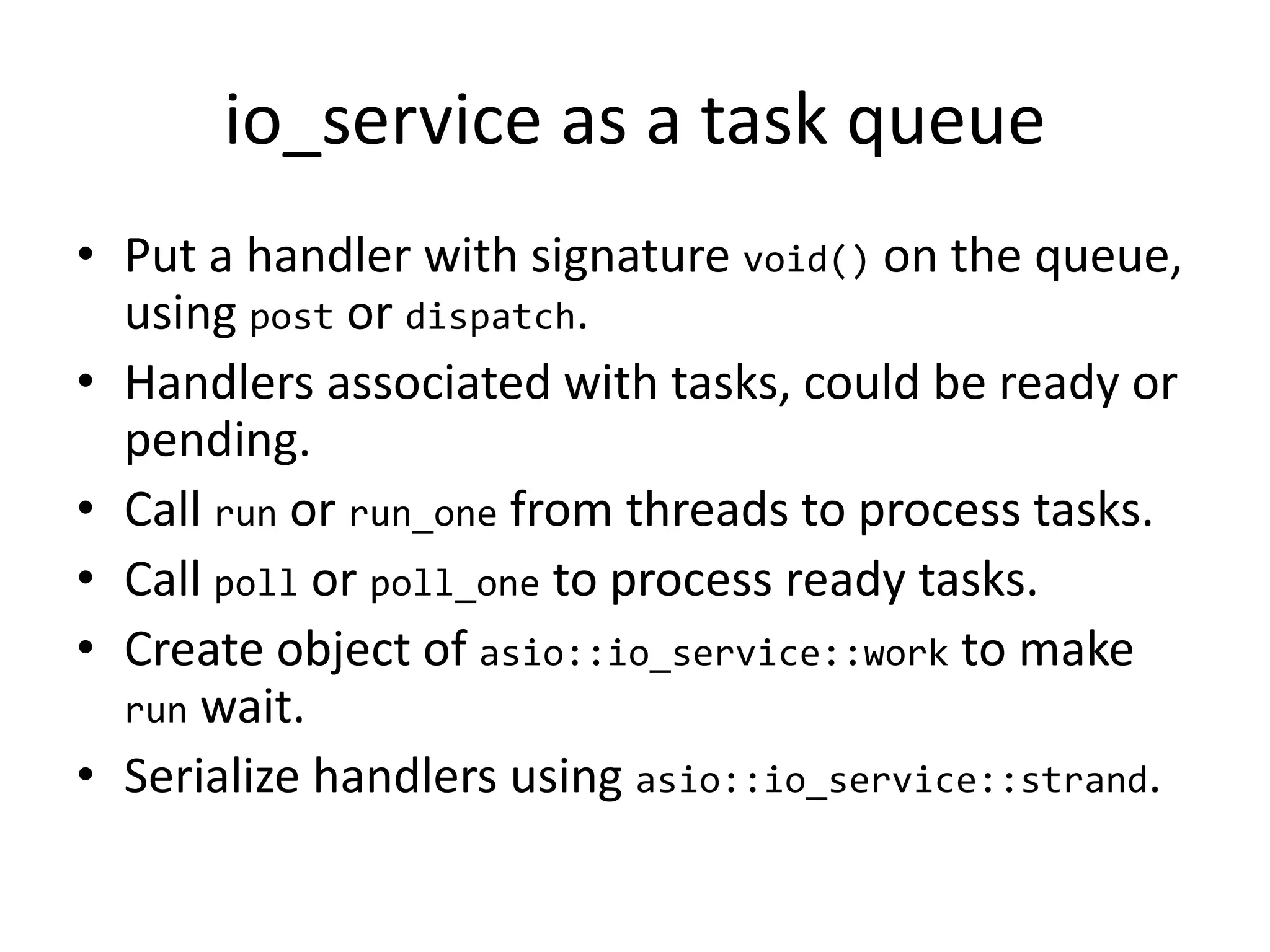 io_service as a task queue

• Put a handler with signature void() on the queue, using post or dispatch.
• Handlers associated with tasks, could be ready or pending.
• Call run or run_one from threads to process tasks.
• Call poll or poll_one to process ready tasks.
• Create object of asio::io_service::work to make run wait.
• Serialize handlers using asio::io_service::strand.